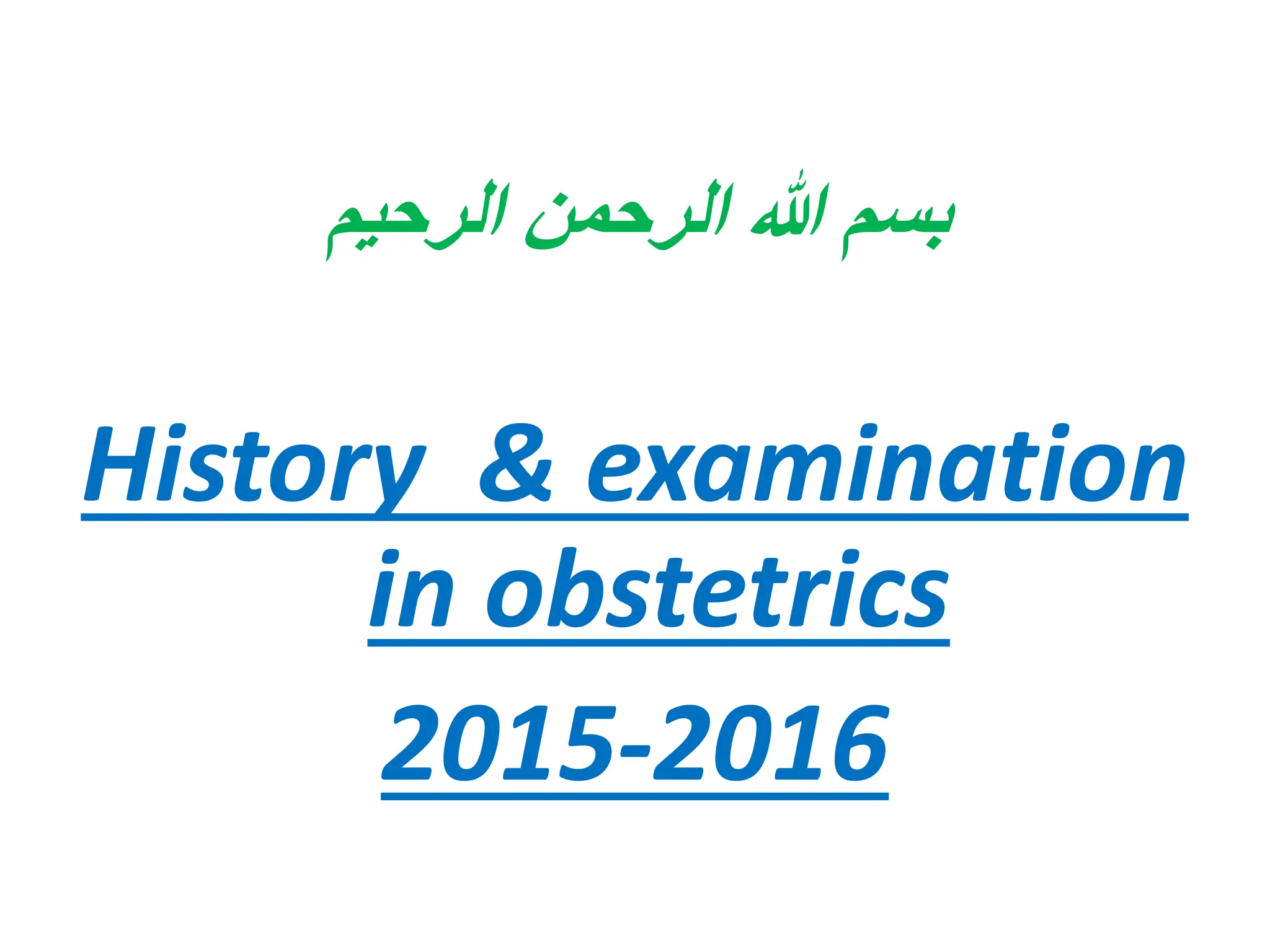 بسم الله الرحمن الرحيم

History & examination in obstetrics

2015-2016